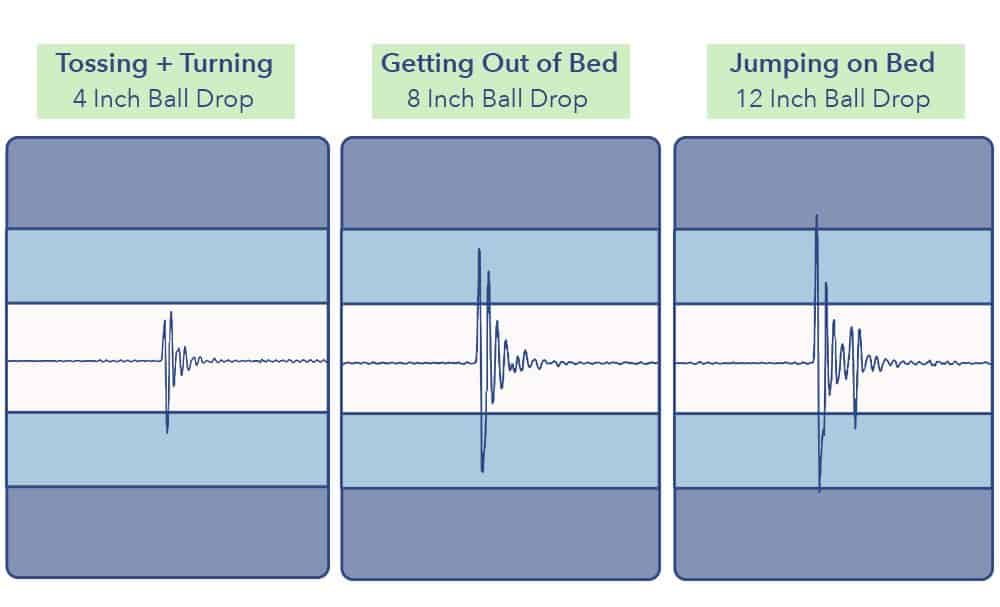 Tossing + Turning
4 Inch Ball Drop

Getting Out of Bed
8 Inch Ball Drop

Jumping on Bed
12 Inch Ball Drop